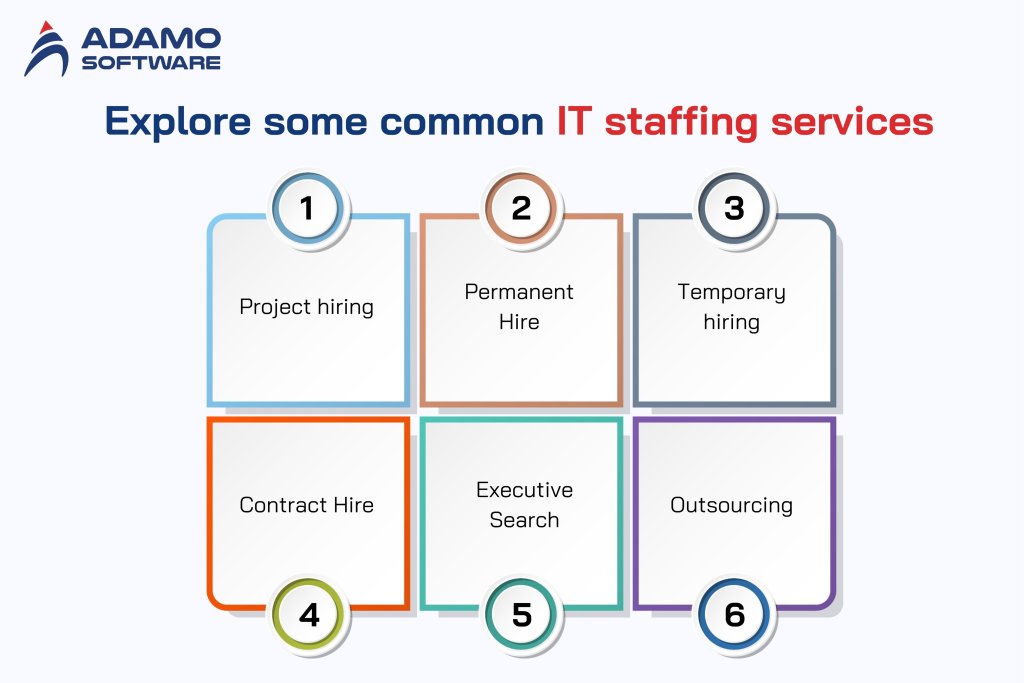 ADAMO SOFTWARE

Explore some common IT staffing services

1
Project hiring

2
Permanent Hire

3
Temporary hiring

Contract Hire
4

Executive Search
5

Outsourcing
6